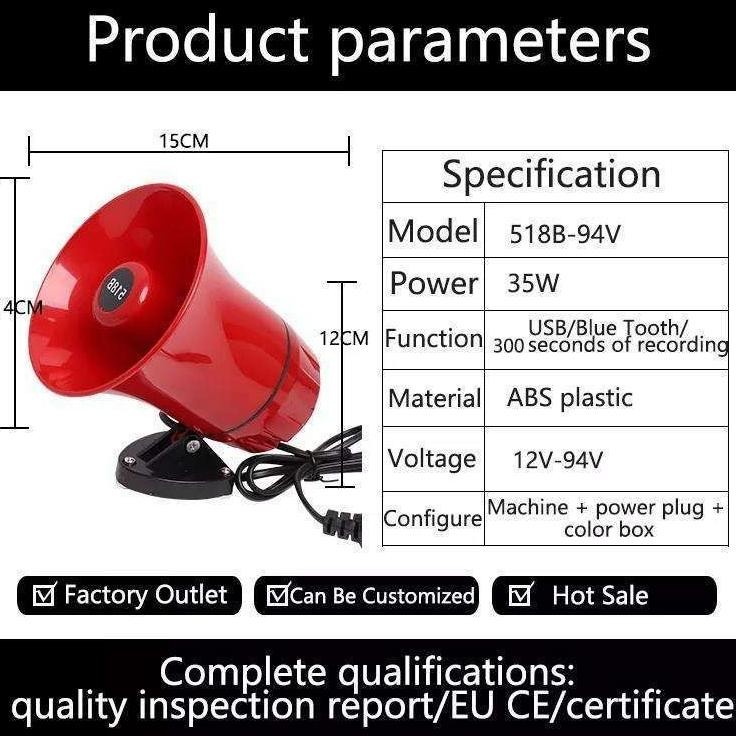 Product parameters

15CM

4CM

518B

12CM

| Specification | |
|---|---|
| Model | 518B-94V |
| Power | 35W |
| Function | USB/Blue Tooth/ 300 seconds of recording |
| Material | ABS plastic |
| Voltage | 12V-94V |
| Configure | Machine + power plug + color box |

☑ Factory Outlet ☑Can Be Customized ☑ Hot Sale

Complete qualifications: quality inspection report/EU CE/certificate